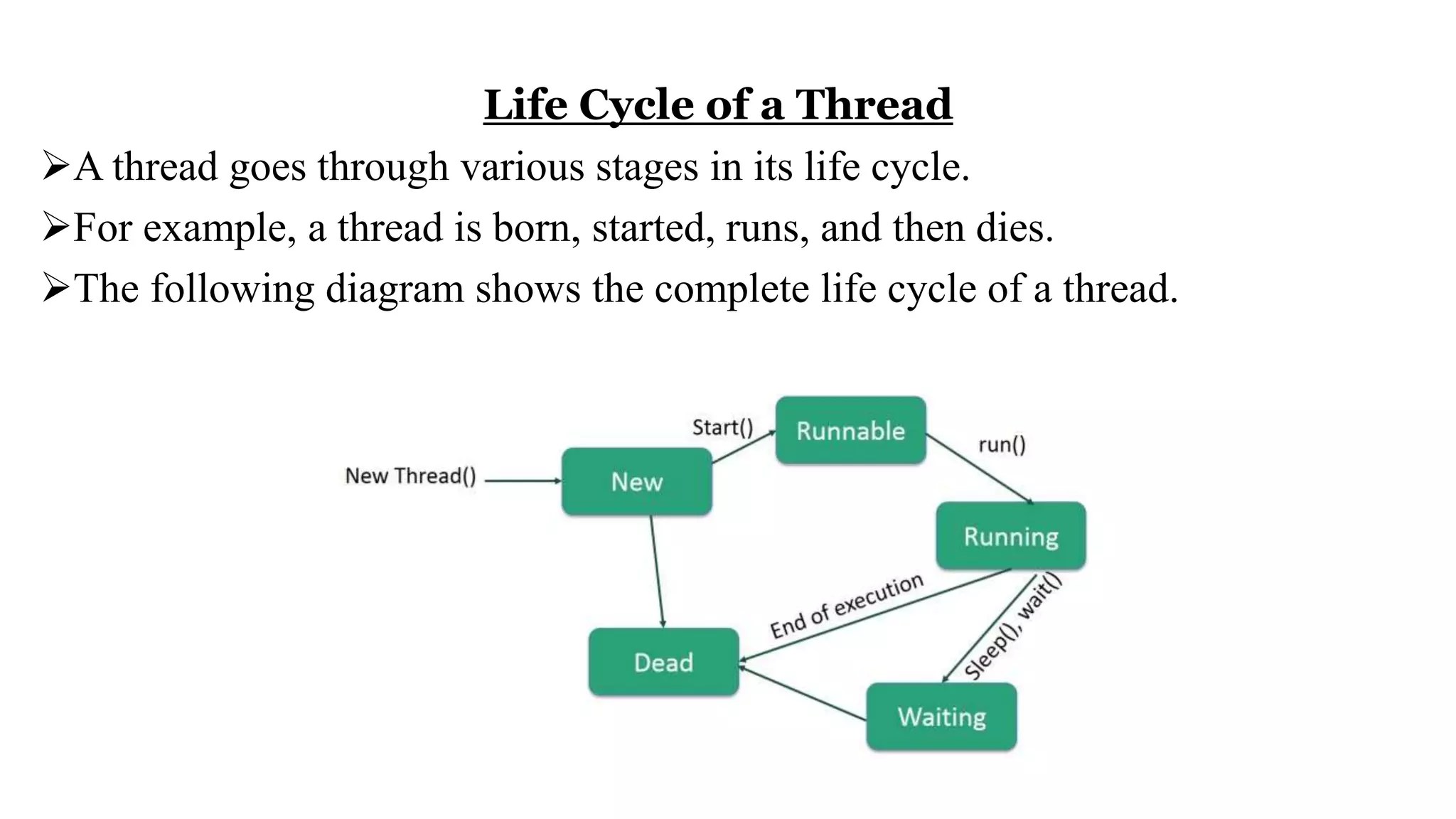 Life Cycle of a Thread

➢A thread goes through various stages in its life cycle.

➢For example, a thread is born, started, runs, and then dies.

➢The following diagram shows the complete life cycle of a thread.

New Thread()
New
Start()
Runnable
run()
Running
End of execution
Sleep(), wait()
Dead
Waiting